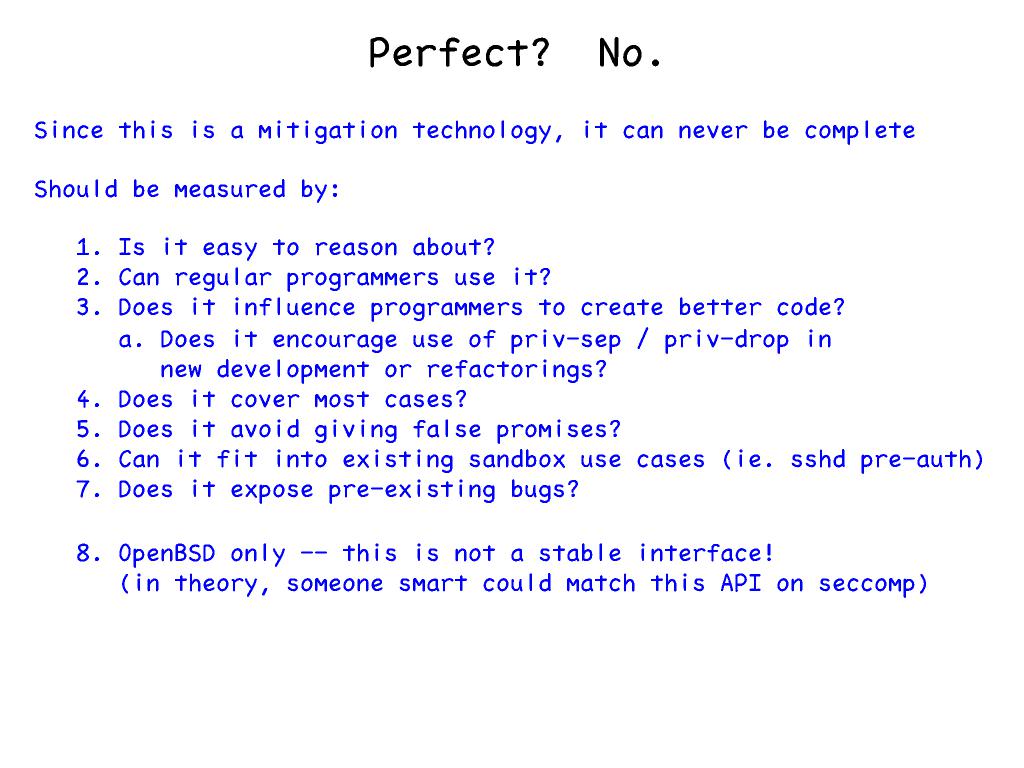 Perfect? No.

Since this is a mitigation technology, it can never be complete

Should be measured by:

1. Is it easy to reason about?
2. Can regular programmers use it?
3. Does it influence programmers to create better code?
a. Does it encourage use of priv-sep / priv-drop in new development or refactorings?
4. Does it cover most cases?
5. Does it avoid giving false promises?
6. Can it fit into existing sandbox use cases (ie. sshd pre-auth)
7. Does it expose pre-existing bugs?

8. OpenBSD only -- this is not a stable interface!
(in theory, someone smart could match this API on seccomp)